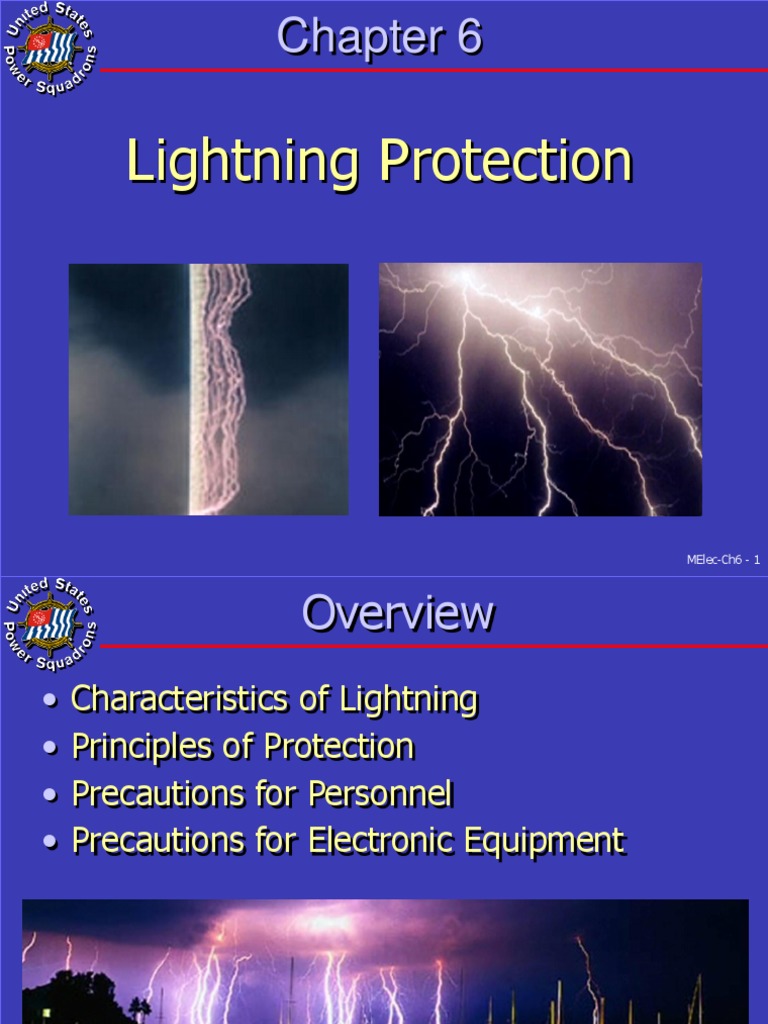 United States Power Squadrons

Chapter 6

Lightning Protection

MElec-Ch6 - 1

United States Power Squadrons

Overview

• Characteristics of Lightning
• Principles of Protection
• Precautions for Personnel
• Precautions for Electronic Equipment